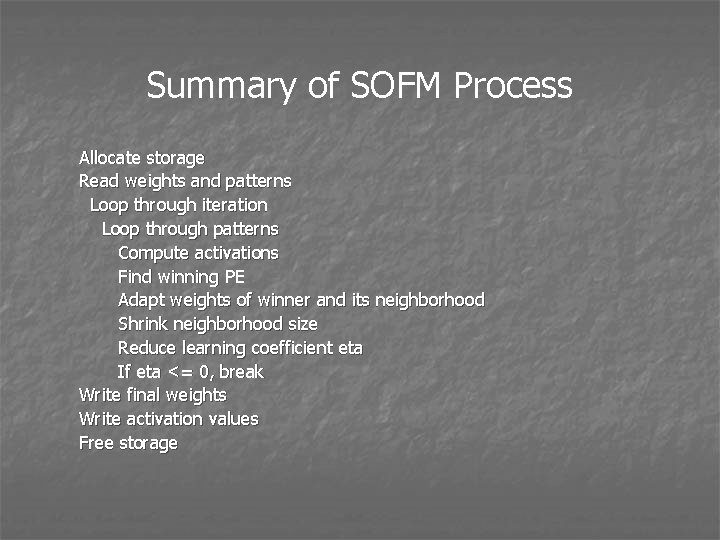 Summary of SOFM Process

Allocate storage
Read weights and patterns
Loop through iteration
Loop through patterns
Compute activations
Find winning PE
Adapt weights of winner and its neighborhood
Shrink neighborhood size
Reduce learning coefficient eta
If eta <= 0, break
Write final weights
Write activation values
Free storage